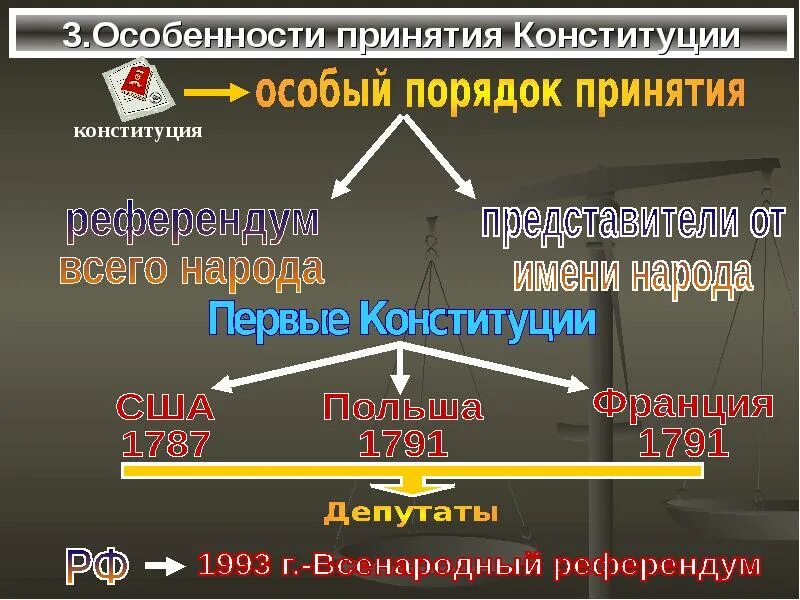 3.Особенности принятия Конституции

конституция

особый порядок принятия

референдум всего народа

представители от имени народа

Первые Конституции

США 1787

Польша 1791

Франция 1791

Депутаты

РФ

1993 г.-Всенародный референдум